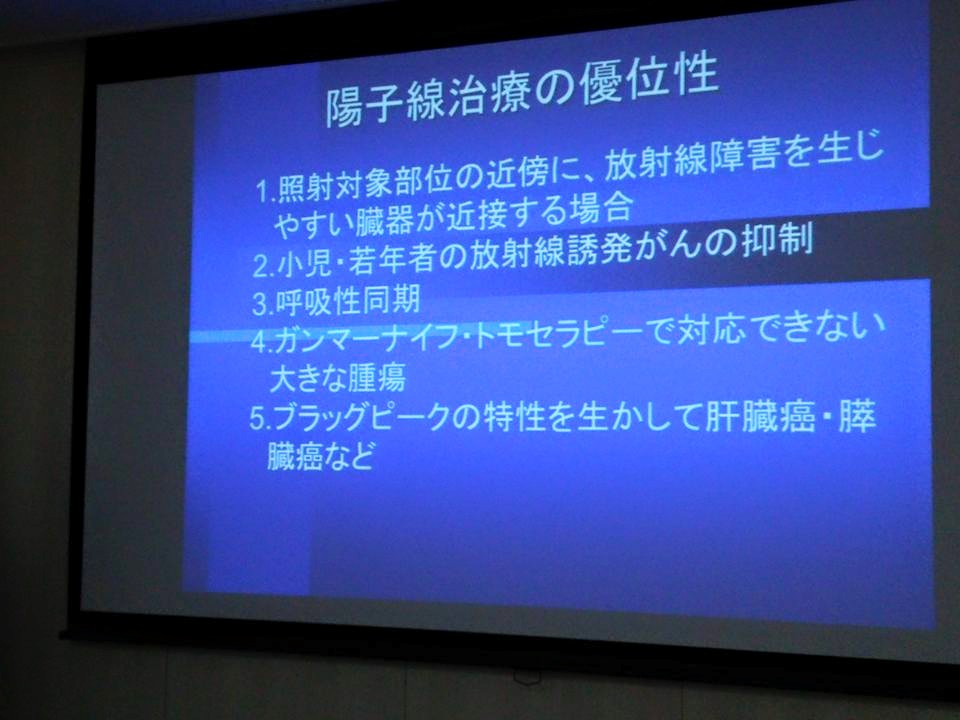 陽子線治療の優位性

1.照射対象部位の近傍に、放射線障害を生じやすい臓器が近接する場合
2.小児・若年者の放射線誘発がんの抑制
3.呼吸性同期
4.ガンマーナイフ・トモセラピーで対応できない大きな腫瘍
5.ブラッグピークの特性を生かして肝臓癌・膵臓癌など